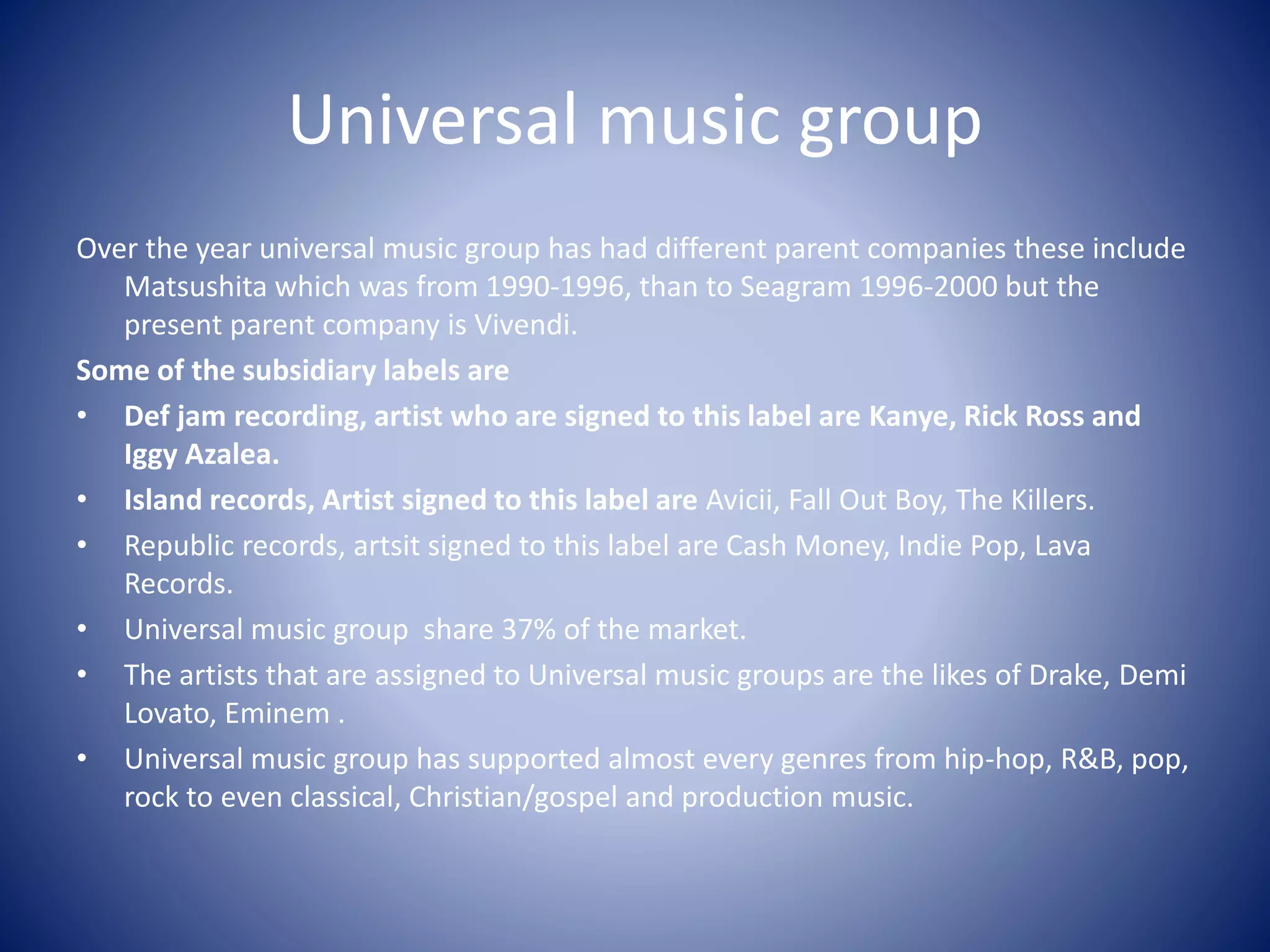 Universal music group

Over the year universal music group has had different parent companies these include Matsushita which was from 1990-1996, than to Seagram 1996-2000 but the present parent company is Vivendi.

Some of the subsidiary labels are

• Def jam recording, artist who are signed to this label are Kanye, Rick Ross and Iggy Azalea.
• Island records, Artist signed to this label are Avicii, Fall Out Boy, The Killers.
• Republic records, artsit signed to this label are Cash Money, Indie Pop, Lava Records.
• Universal music group  share 37% of the market.
• The artists that are assigned to Universal music groups are the likes of Drake, Demi Lovato, Eminem .
• Universal music group has supported almost every genres from hip-hop, R&B, pop, rock to even classical, Christian/gospel and production music.